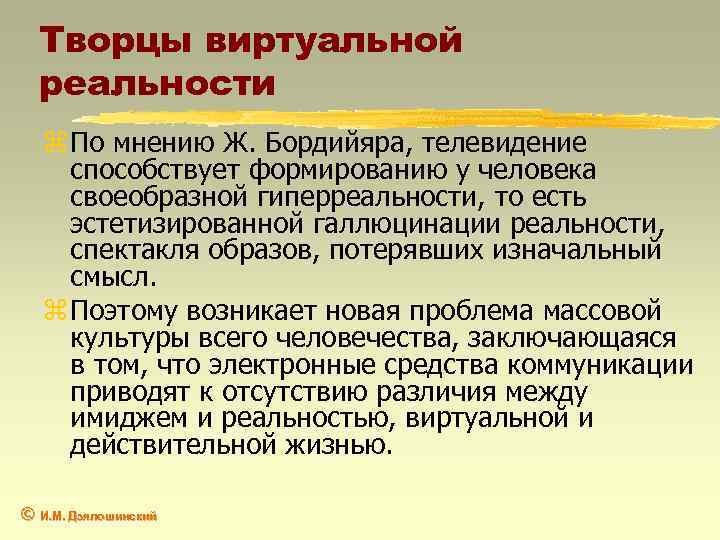 Творцы виртуальной реальности

По мнению Ж. Бордийяра, телевидение способствует формированию у человека своеобразной гиперреальности, то есть эстетизированной галлюцинации реальности, спектакля образов, потерявших изначальный смысл.

Поэтому возникает новая проблема массовой культуры всего человечества, заключающаяся в том, что электронные средства коммуникации приводят к отсутствию различия между имиджем и реальностью, виртуальной и действительной жизнью.

© И.М. Дзялошинский